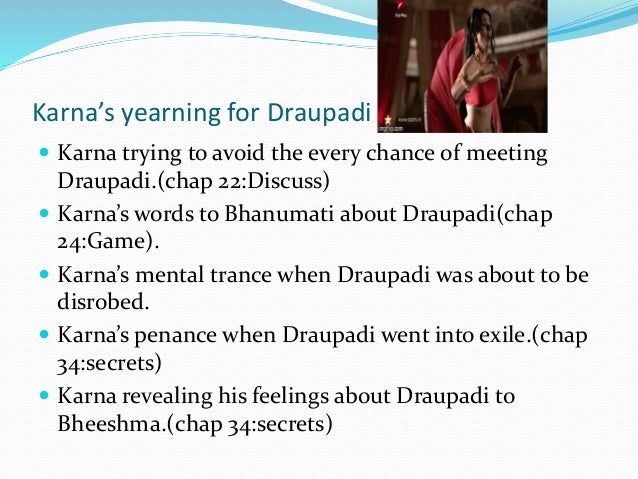 Karna's yearning for Draupadi

- Karna trying to avoid the every chance of meeting Draupadi.(chap 22:Discuss)
- Karna's words to Bhanumati about Draupadi(chap 24:Game).
- Karna's mental trance when Draupadi was about to be disrobed.
- Karna's penance when Draupadi went into exile.(chap 34:secrets)
- Karna revealing his feelings about Draupadi to Bheeshma.(chap 34:secrets)